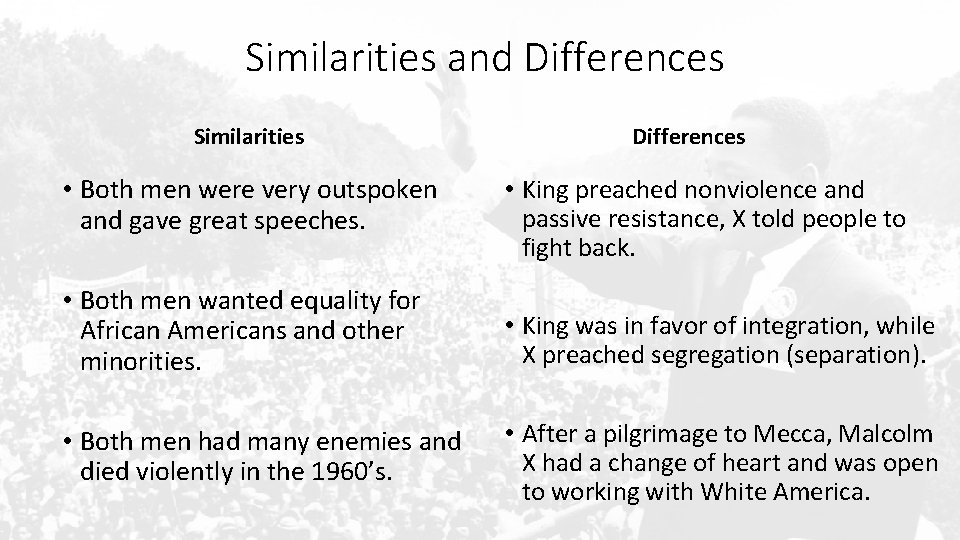 Similarities and Differences

Similarities

• Both men were very outspoken and gave great speeches.

• Both men wanted equality for African Americans and other minorities.

• Both men had many enemies and died violently in the 1960's.

Differences

• King preached nonviolence and passive resistance, X told people to fight back.

• King was in favor of integration, while X preached segregation (separation).

• After a pilgrimage to Mecca, Malcolm X had a change of heart and was open to working with White America.